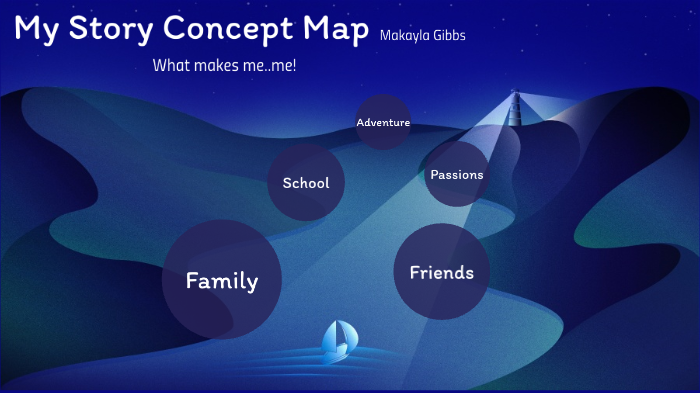 My Story Concept Map Makayla Gibbs

What makes me..me!

Adventure

School

Passions

Family

Friends